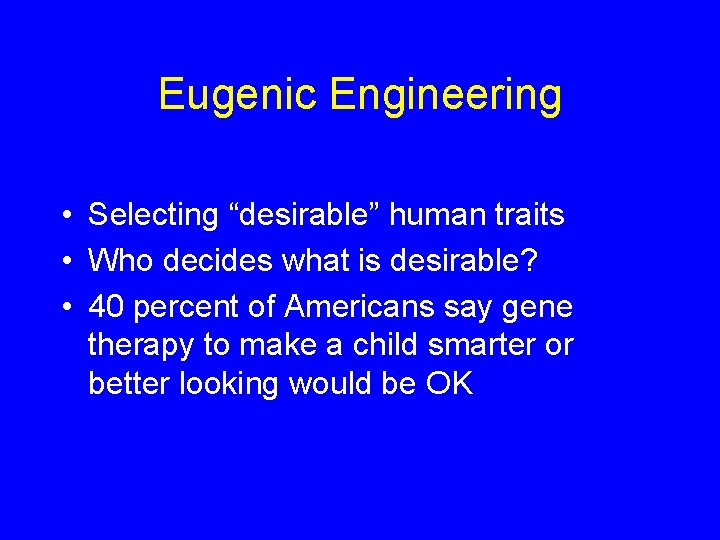 Eugenic Engineering

• Selecting “desirable” human traits
• Who decides what is desirable?
• 40 percent of Americans say gene therapy to make a child smarter or better looking would be OK